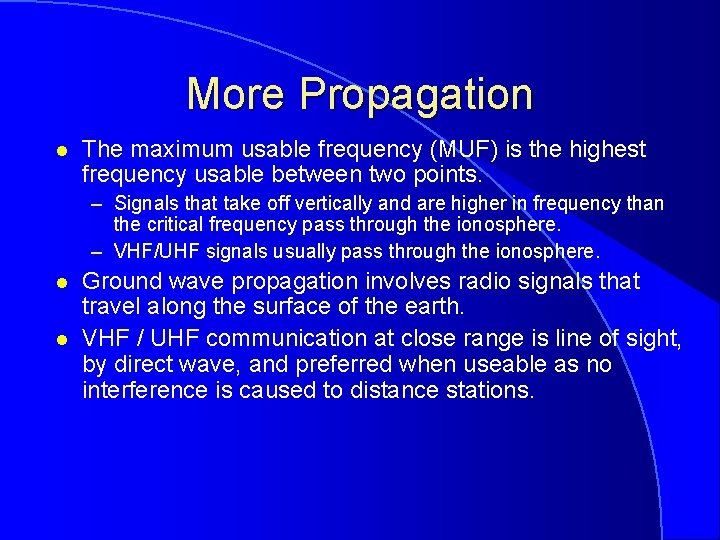 More Propagation

- The maximum usable frequency (MUF) is the highest frequency usable between two points.
  – Signals that take off vertically and are higher in frequency than the critical frequency pass through the ionosphere.
  – VHF/UHF signals usually pass through the ionosphere.
- Ground wave propagation involves radio signals that travel along the surface of the earth.
- VHF / UHF communication at close range is line of sight, by direct wave, and preferred when useable as no interference is caused to distance stations.